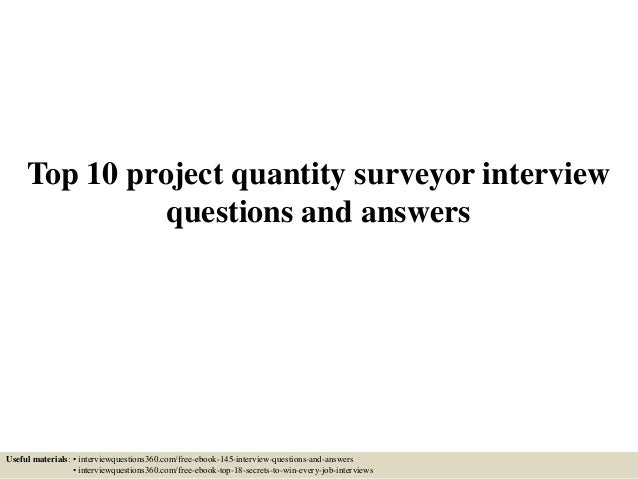 Top 10 project quantity surveyor interview questions and answers

Useful materials: • interviewquestions360.com/free-ebook-145-interview-questions-and-answers
• interviewquestions360.com/free-ebook-top-18-secrets-to-win-every-job-interviews